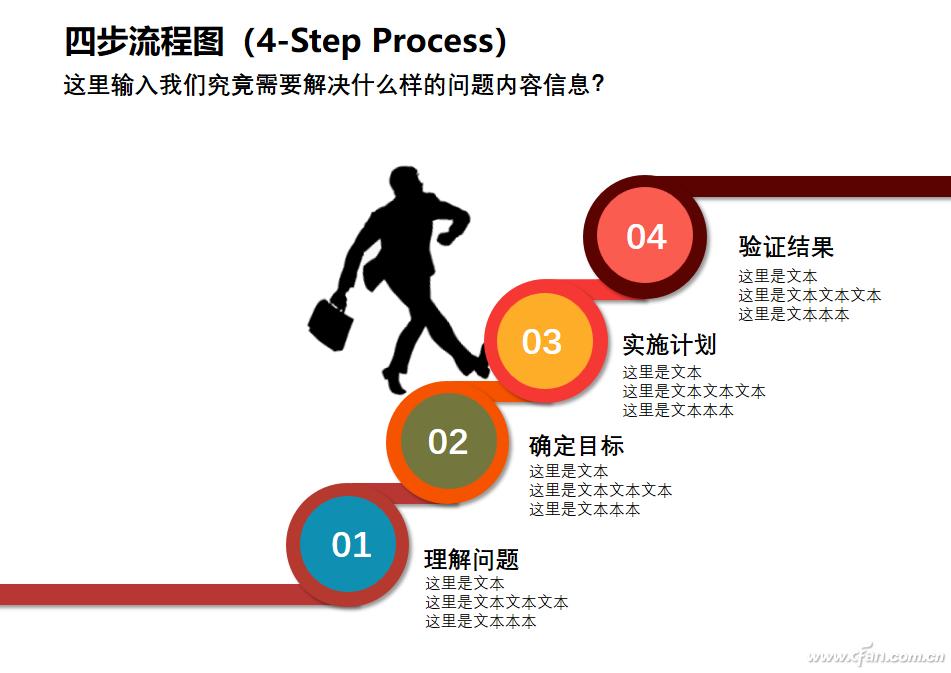 四步流程图（4-Step Process）
这里输入我们究竟需要解决什么样的问题内容信息？

04
验证结果
这里是文本
这里是文本文本文本
这里是文本本本

03
实施计划
这里是文本
这里是文本文本文本
这里是文本本本

02
确定目标
这里是文本
这里是文本文本文本
这里是文本本本

01
理解问题
这里是文本
这里是文本文本文本
这里是文本本本

www.cfan.com.cn